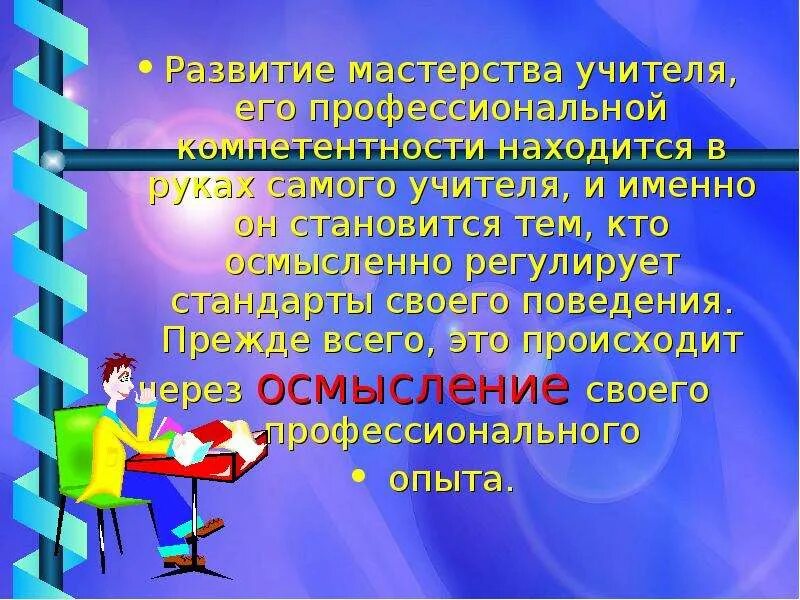 • Развитие мастерства учителя, его профессиональной компетентности находится в руках самого учителя, и именно он становится тем, кто осмысленно регулирует стандарты своего поведения. Прежде всего, это происходит через осмысление своего профессионального

• опыта.